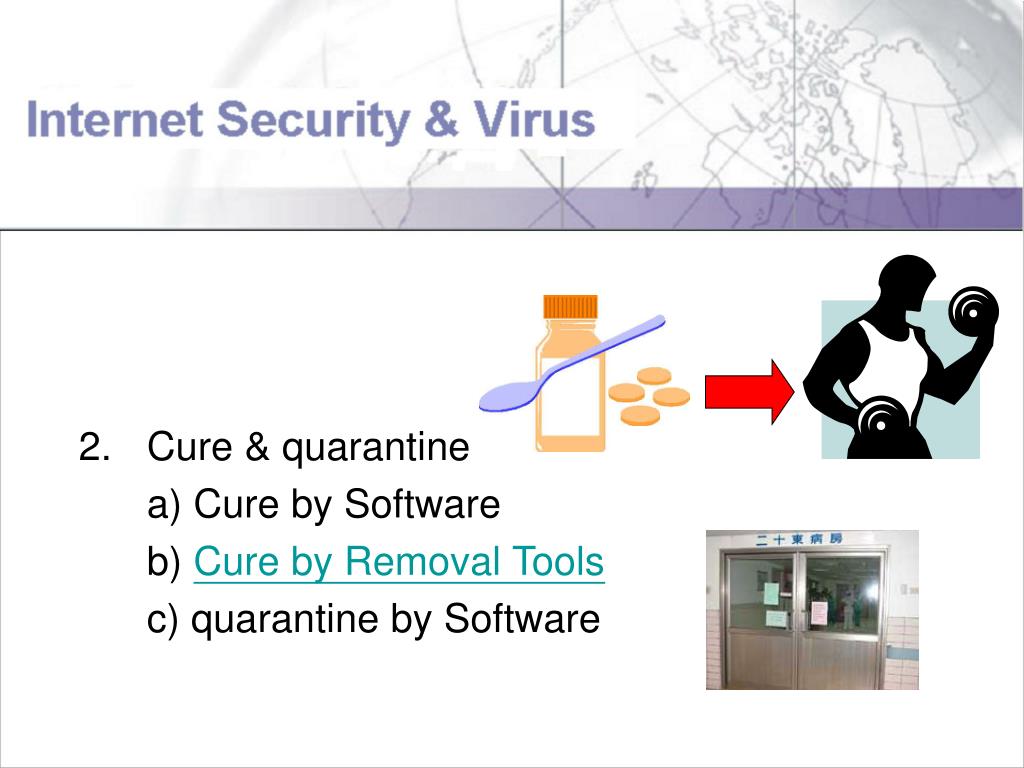 Internet Security & Virus

2. Cure & quarantine

a) Cure by Software

b) Cure by Removal Tools

c) quarantine by Software

二十東病房